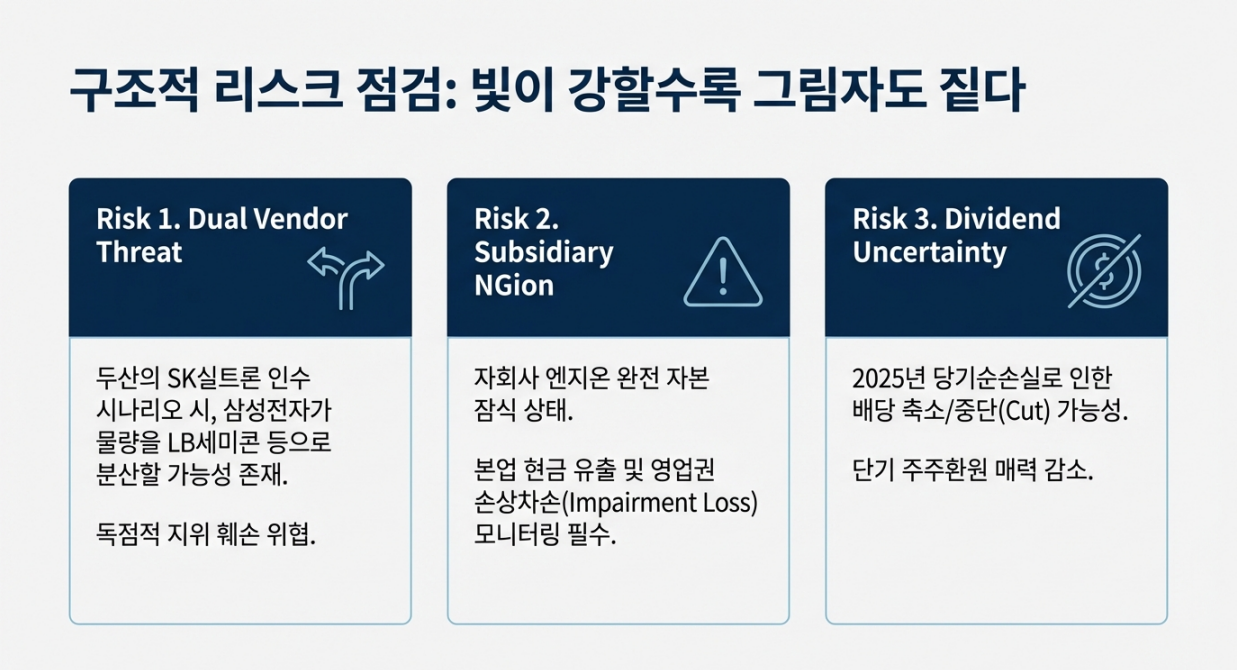 구조적 리스크 점검: 빛이 강할수록 그림자도 짙다

Risk 1. Dual Vendor Threat

두산의 SK실트론 인수 시나리오 시, 삼성전자가 물량을 LB세미콘 등으로 분산할 가능성 존재.

독점적 지위 훼손 위협.

Risk 2. Subsidiary NGion

자회사 엔지온 완전 자본 잠식 상태.

본업 현금 유출 및 영업권 손상차손(Impairment Loss) 모니터링 필수.

Risk 3. Dividend Uncertainty

2025년 당기순손실로 인한 배당 축소/중단(Cut) 가능성.

단기 주주환원 매력 감소.